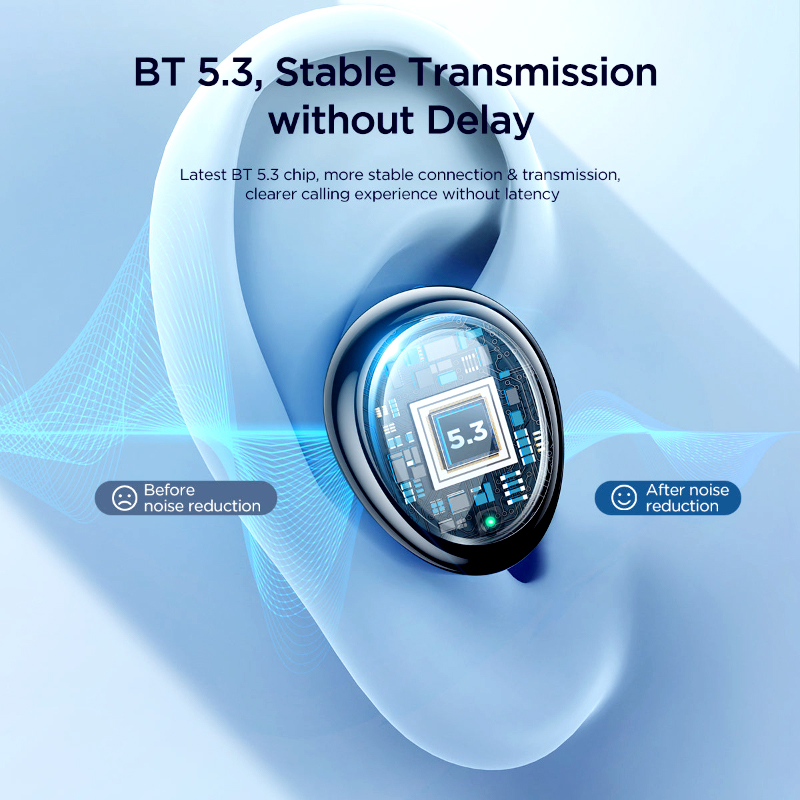 BT 5.3, Stable Transmission without Delay

Latest BT 5.3 chip, more stable connection & transmission, clearer calling experience without latency

5.3

Before noise reduction

After noise reduction